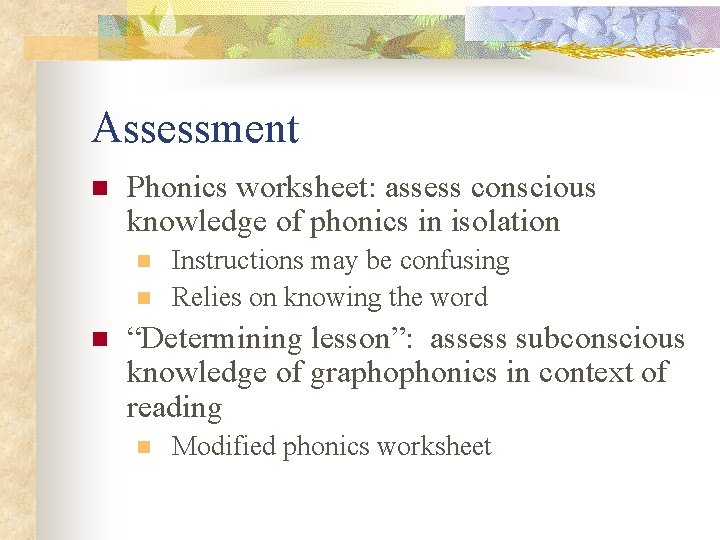 Assessment

Phonics worksheet: assess conscious knowledge of phonics in isolation

Instructions may be confusing

Relies on knowing the word

“Determining lesson”: assess subconscious knowledge of graphophonics in context of reading

Modified phonics worksheet